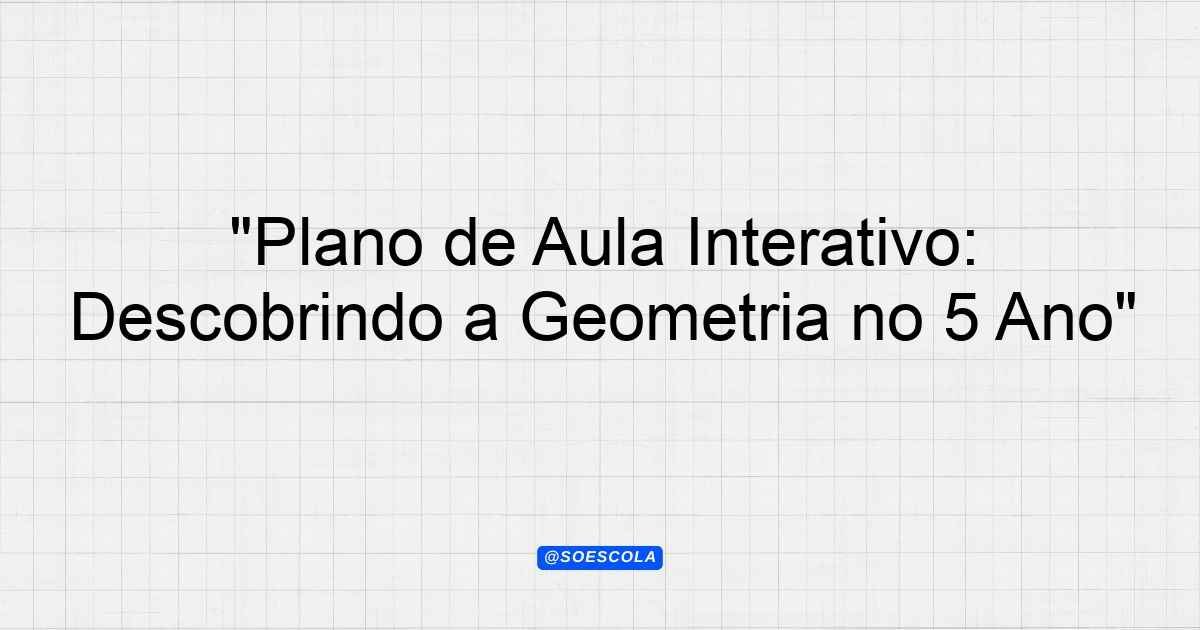 "Plano de Aula Interativo: Descobrindo a Geometria no 5 Ano"

@SOESCOLA